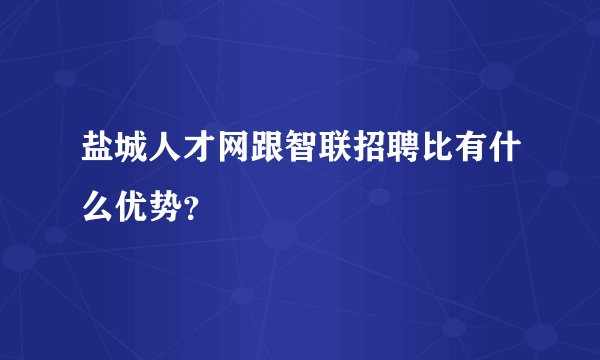 盐城人才网跟智联招聘比有什么优势?